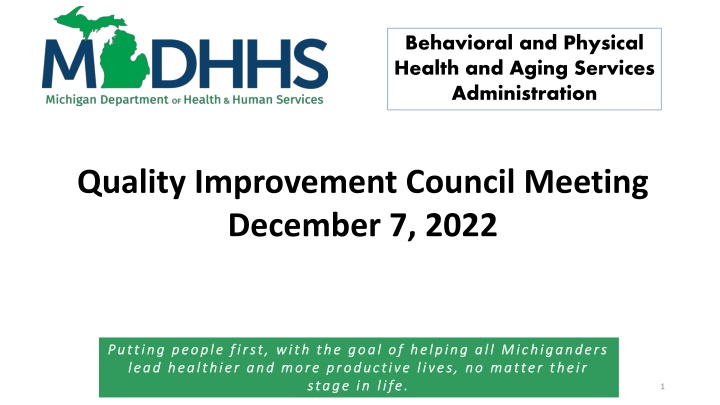 MDHHS
Michigan Department of Health & Human Services

Behavioral and Physical Health and Aging Services Administration

Quality Improvement Council Meeting
December 7, 2022

Putting people first, with the goal of helping all Michiganders lead healthier and more productive lives, no matter their stage in life.

1